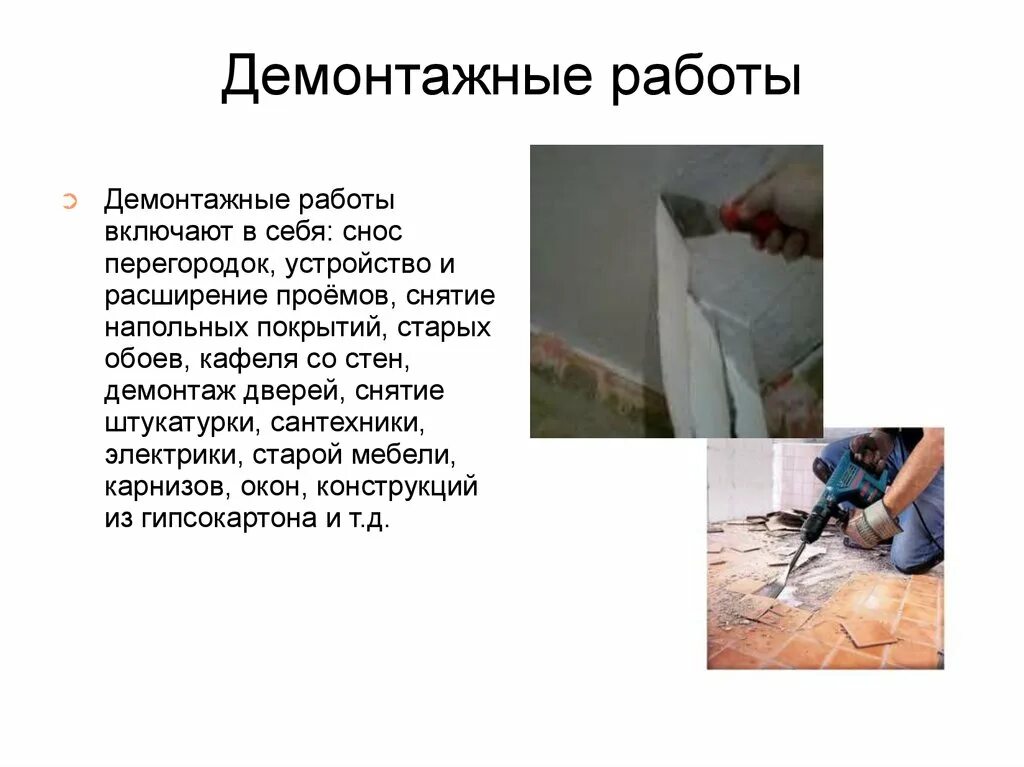 Демонтажные работы

Демонтажные работы включают в себя: снос перегородок, устройство и расширение проёмов, снятие напольных покрытий, старых обоев, кафеля со стен, демонтаж дверей, снятие штукатурки, сантехники, электрики, старой мебели, карнизов, окон, конструкций из гипсокартона и т.д.